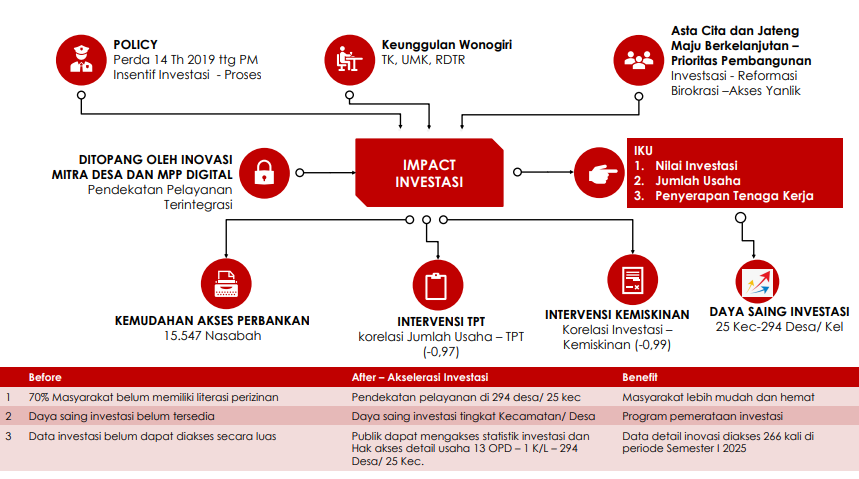 POLICY
Perda 14 Th 2019 ttg PM
Insentif Investasi - Proses

Keunggulan Wonogiri
TK, UMK, RDTR

Asta Cita dan Jateng Maju Berkelanjutan – Prioritas Pembangunan
Investsasi - Reformasi Birokrasi –Akses Yanlik

DITOPANG OLEH INOVASI MITRA DESA DAN MPP DIGITAL
Pendekatan Pelayanan Terintegrasi

IMPACT INVESTASI

IKU
1. Nilai Investasi
2. Jumlah Usaha
3. Penyerapan Tenaga Kerja

KEMUDAHAN AKSES PERBANKAN
15.547 Nasabah

INTERVENSI TPT
korelasi Jumlah Usaha – TPT (-0,97)

INTERVENSI KEMISKINAN
Korelasi Investasi – Kemiskinan (-0,99)

DAYA SAING INVESTASI
25 Kec-294 Desa/ Kel

| | Before | After – Akselerasi Investasi | Benefit |
|---|---|---|---|
| 1 | 70% Masyarakat belum memiliki literasi perizinan | Pendekatan pelayanan di 294 desa/ 25 kec | Masyarakat lebih mudah dan hemat |
| 2 | Daya saing investasi belum tersedia | Daya saing investasi tingkat Kecamatan/ Desa | Program pemerataan investasi |
| 3 | Data investasi belum dapat diakses secara luas | Publik dapat mengakses statistik investasi dan Hak akses detail usaha 13 OPD – 1 K/L – 294 Desa/ 25 Kec. | Data detail inovasi diakses 266 kali di periode Semester I 2025 |